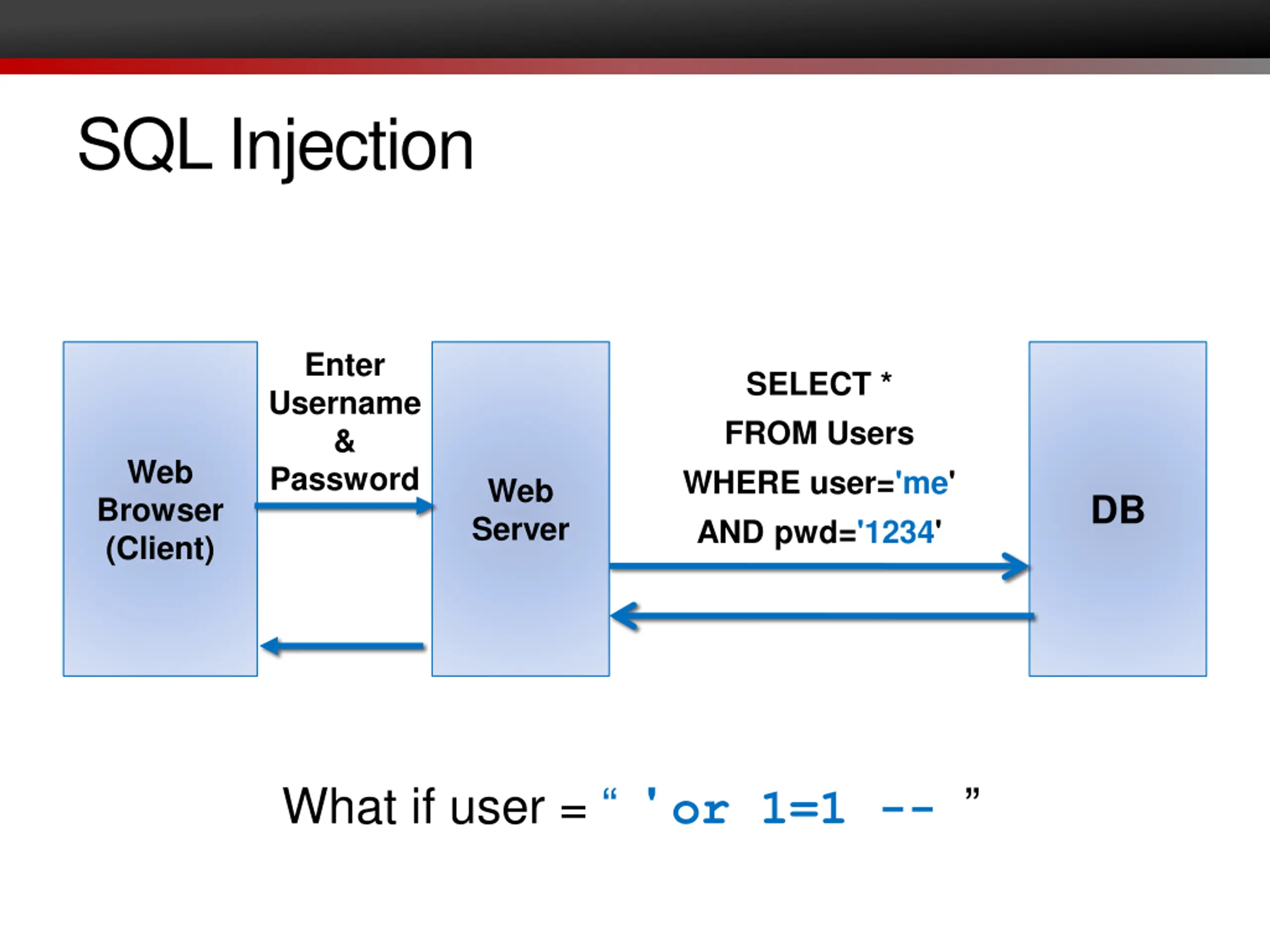 SQL Injection

Web Browser (Client)

Enter Username & Password

Web Server

SELECT *
FROM Users
WHERE user='me'
AND pwd='1234'

DB

What if user = “ 'or 1=1 -- ”